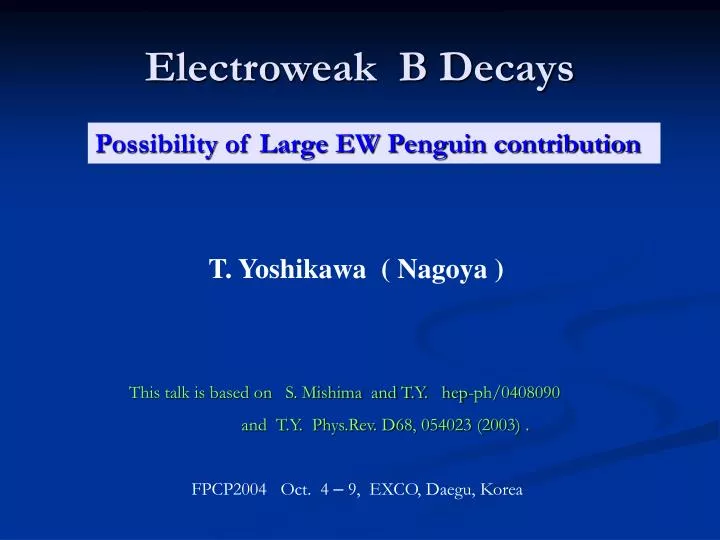 Electroweak B Decays

Possibility of Large EW Penguin contribution

T. Yoshikawa ( Nagoya )

This talk is based on S. Mishima and T.Y. hep-ph/0408090 and T.Y. Phys.Rev. D68, 054023 (2003) .

FPCP2004 Oct. 4 – 9, EXCO, Daegu, Korea